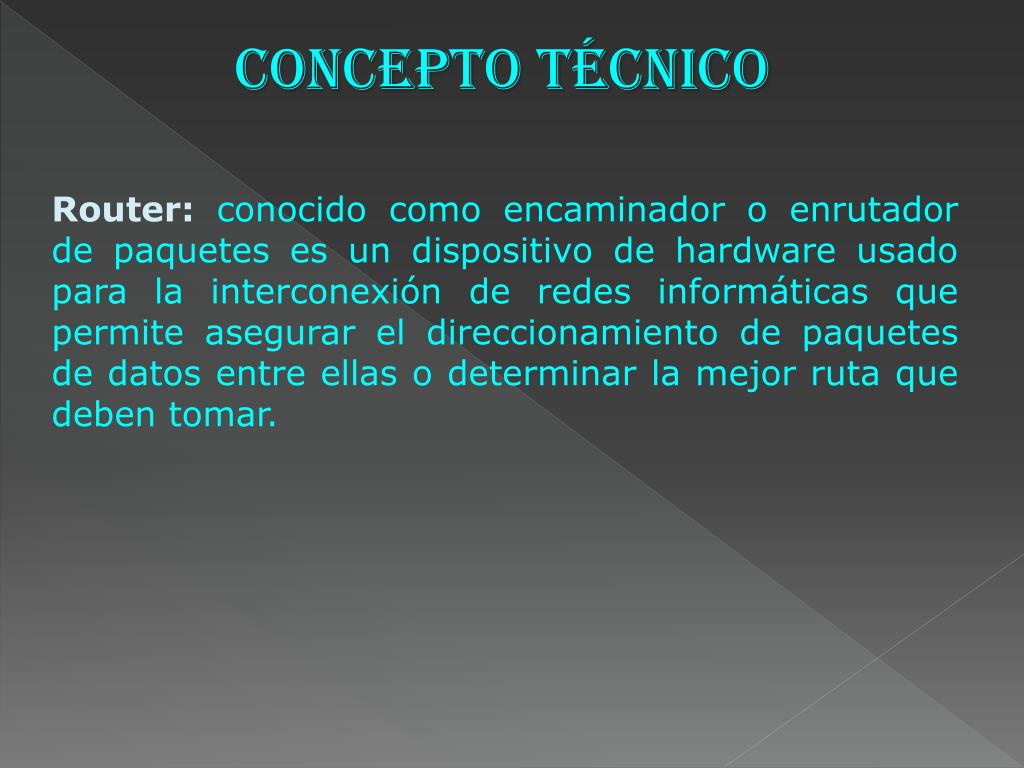 CONCEPTO TÉCNICO

Router: conocido como encaminador o enrutador de paquetes es un dispositivo de hardware usado para la interconexión de redes informáticas que permite asegurar el direccionamiento de paquetes de datos entre ellas o determinar la mejor ruta que deben tomar.